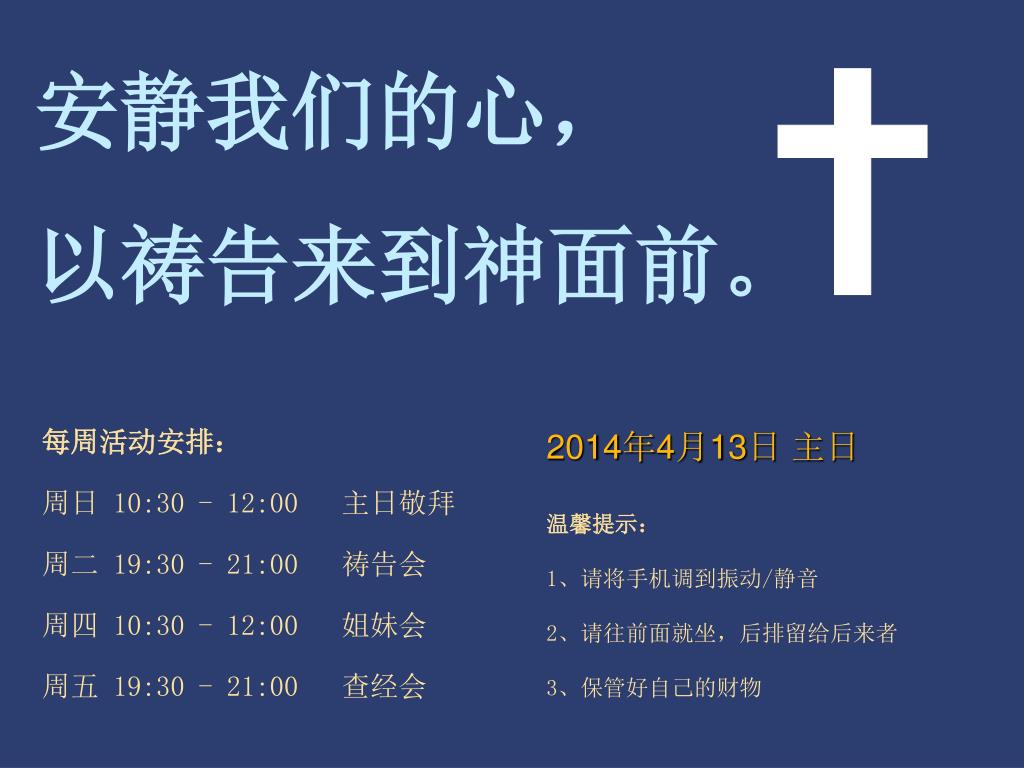 安静我们的心，

以祷告来到神面前。

每周活动安排：

周日 10:30 – 12:00 主日敬拜

周二 19:30 – 21:00 祷告会

周四 10:30 – 12:00 姐妹会

周五 19:30 – 21:00 查经会

2014年4月13日 主日

温馨提示：

1、请将手机调到振动/静音

2、请往前面就坐，后排留给后来者

3、保管好自己的财物